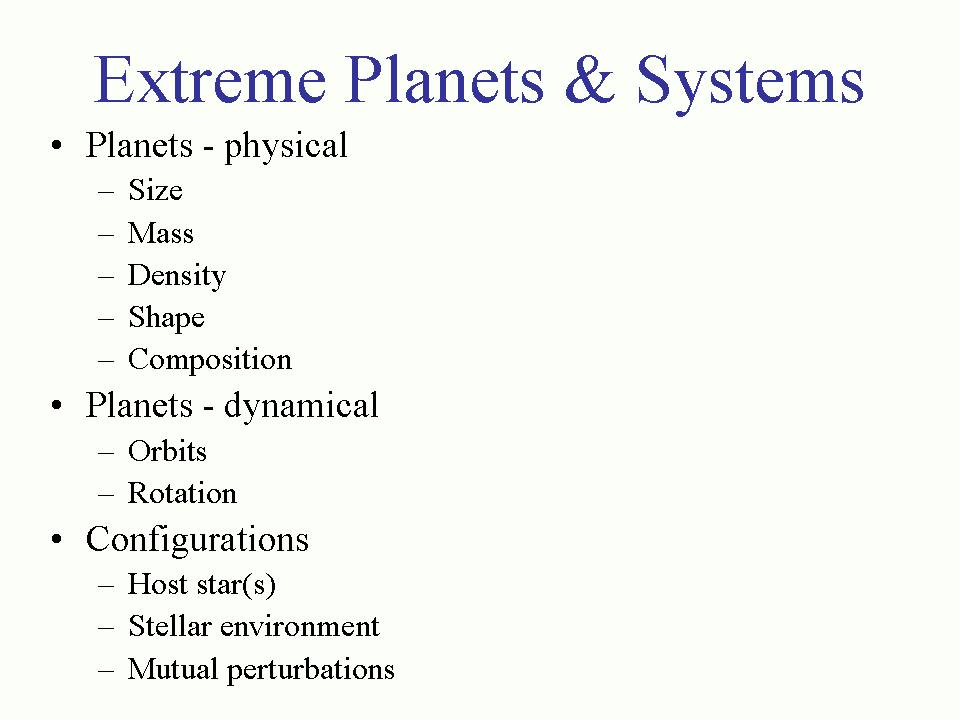 Extreme Planets & Systems

• Planets - physical
– Size
– Mass
– Density
– Shape
– Composition
• Planets - dynamical
– Orbits
– Rotation
• Configurations
– Host star(s)
– Stellar environment
– Mutual perturbations